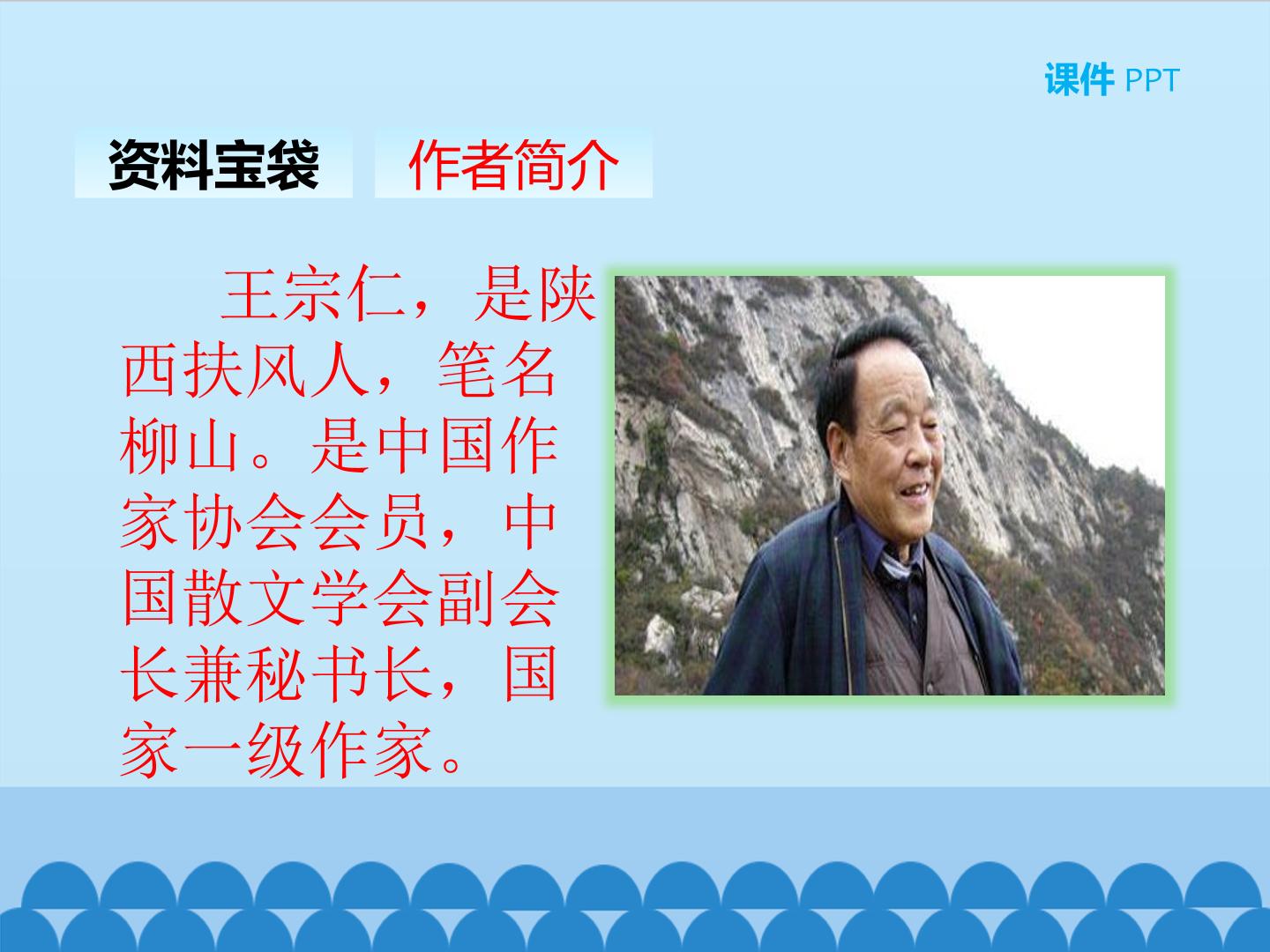 课件 PPT

资料宝袋 作者简介

王宗仁，是陕西扶风人，笔名柳山。是中国作家协会会员，中国散文学会副会长兼秘书长，国家一级作家。